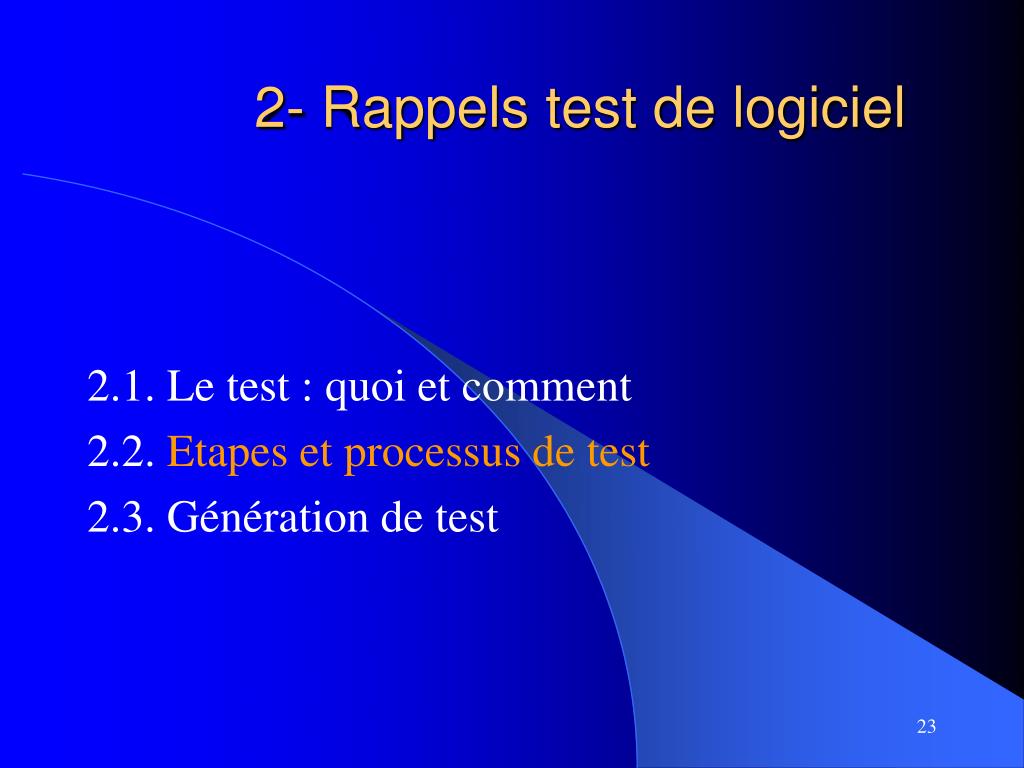 2- Rappels test de logiciel

2.1. Le test : quoi et comment
2.2. Etapes et processus de test
2.3. Génération de test

23